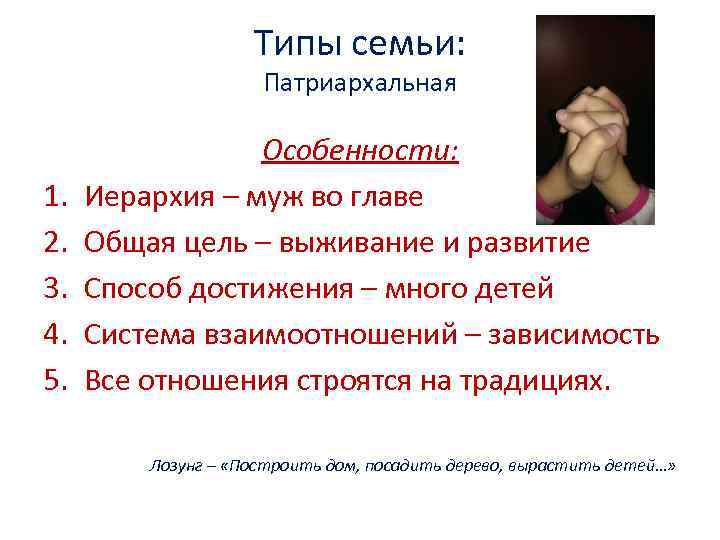 Типы семьи:
Патриархальная

Особенности:

1. Иерархия – муж во главе
2. Общая цель – выживание и развитие
3. Способ достижения – много детей
4. Система взаимоотношений – зависимость
5. Все отношения строятся на традициях.

Лозунг – «Построить дом, посадить дерево, вырастить детей…»